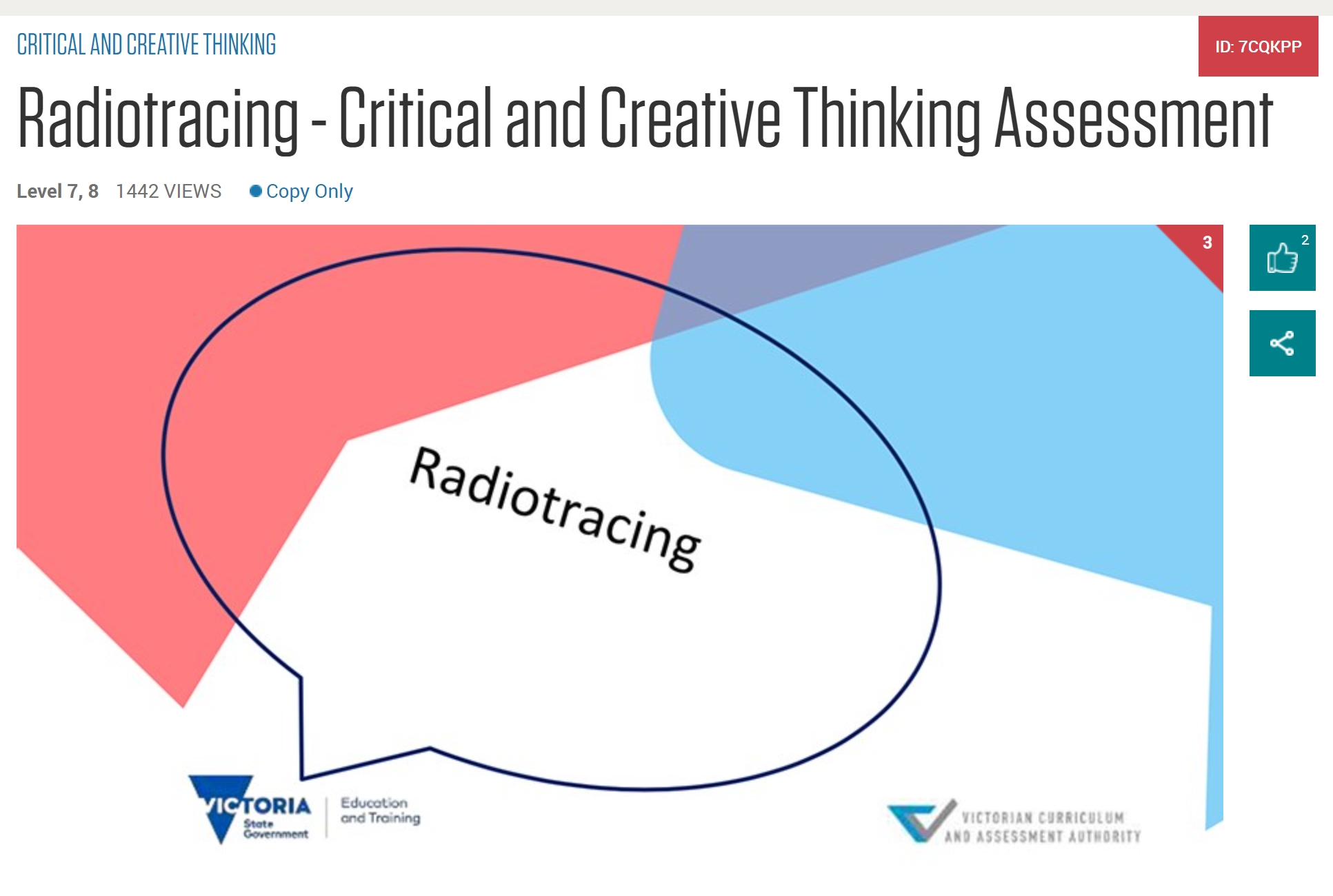 CRITICAL AND CREATIVE THINKING

ID: 7CQKPP

Radiotracing - Critical and Creative Thinking Assessment

Level 7, 8 1442 VIEWS Copy Only

3

2

Radiotracing

VICTORIA State Government

Education and Training

VICTORIAN CURRICULUM AND ASSESSMENT AUTHORITY